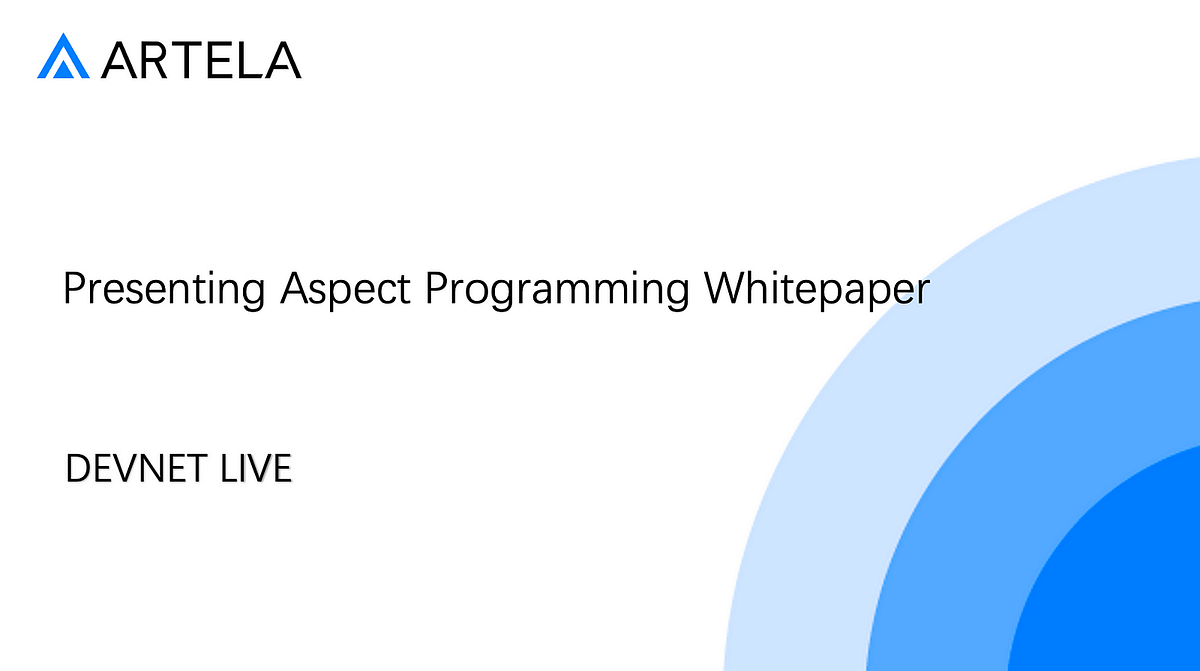 ARTELA

Presenting Aspect Programming Whitepaper

DEVNET LIVE